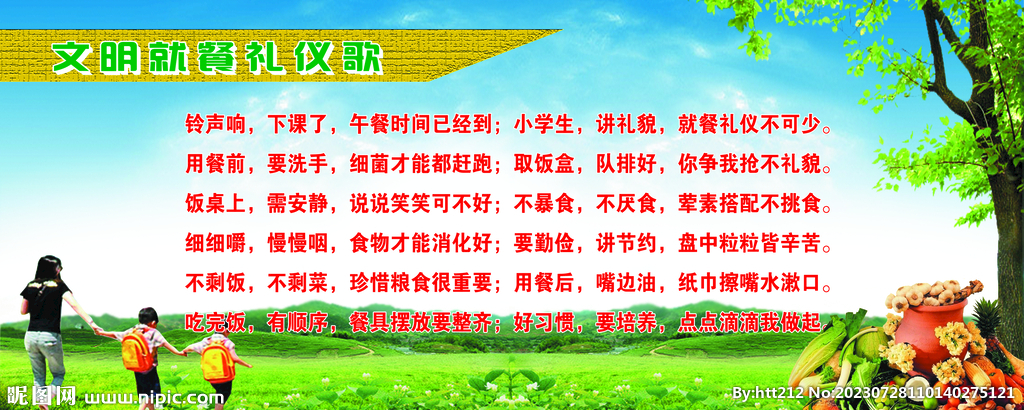 文明就餐礼仪歌

铃声响，下课了，午餐时间已经到；小学生，讲礼貌，就餐礼仪不可少。
用餐前，要洗手，细菌才能都赶跑；取饭盒，队排好，你争我抢不礼貌。
饭桌上，需安静，说说笑笑可不好；不暴食，不厌食，荤素搭配不挑食。
细细嚼，慢慢咽，食物才能消化好；要勤俭，讲节约，盘中粒粒皆辛苦。
不剩饭，不剩菜，珍惜粮食很重要；用餐后，嘴边油，纸巾擦嘴水漱口。
吃完饭，有顺序，餐具摆放要整齐；好习惯，要培养，点点滴滴我做起。

昵图网 www.nipic.com
By:htt212 No:20230728110140275121